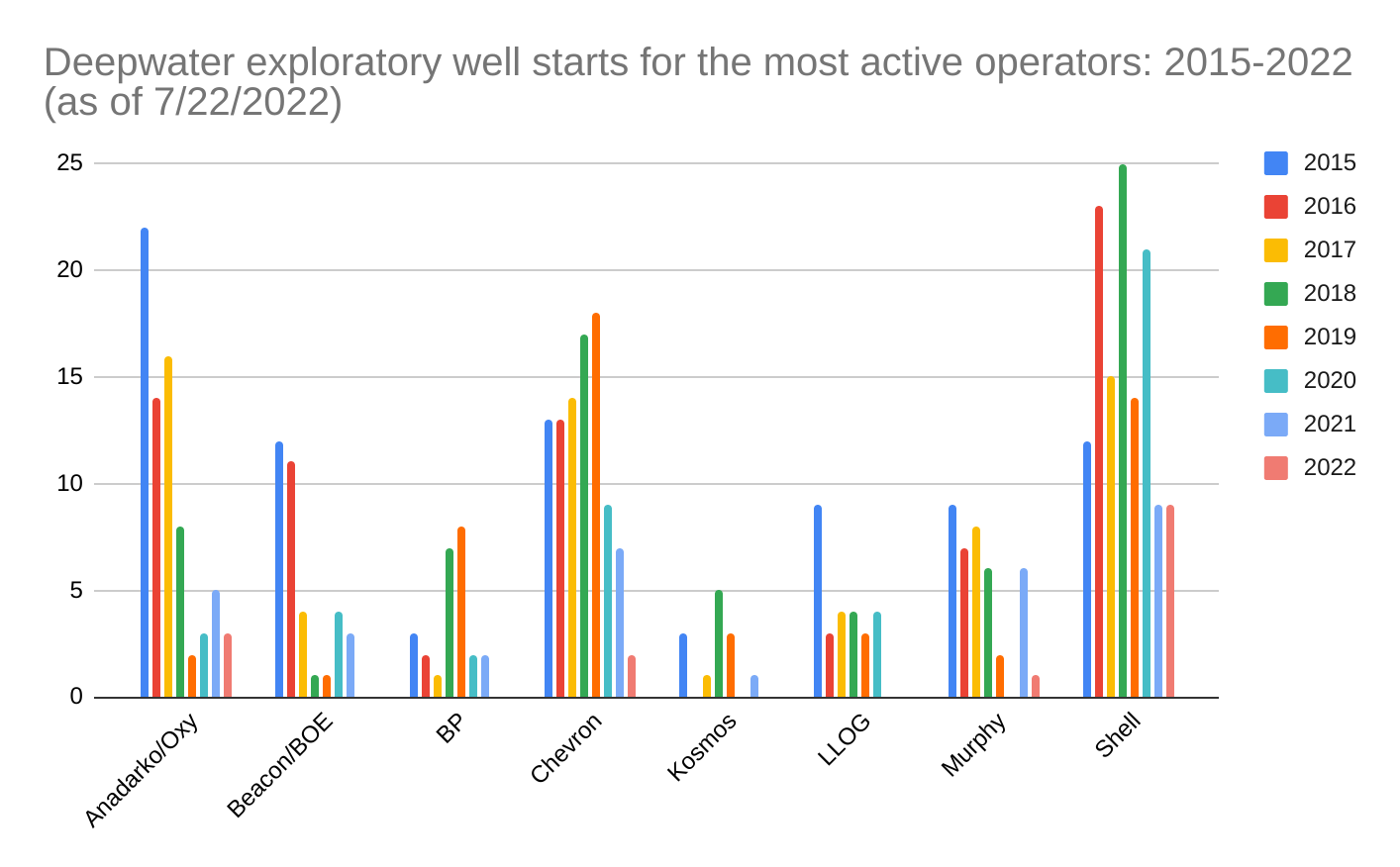 Deepwater exploratory well starts for the most active operators: 2015-2022 (as of 7/22/2022)

25
20
15
10
5
0

Anadarko/Oxy
Beacon/BOE
BP
Chevron
Kosmos
LLOG
Murphy
Shell

2015
2016
2017
2018
2019
2020
2021
2022